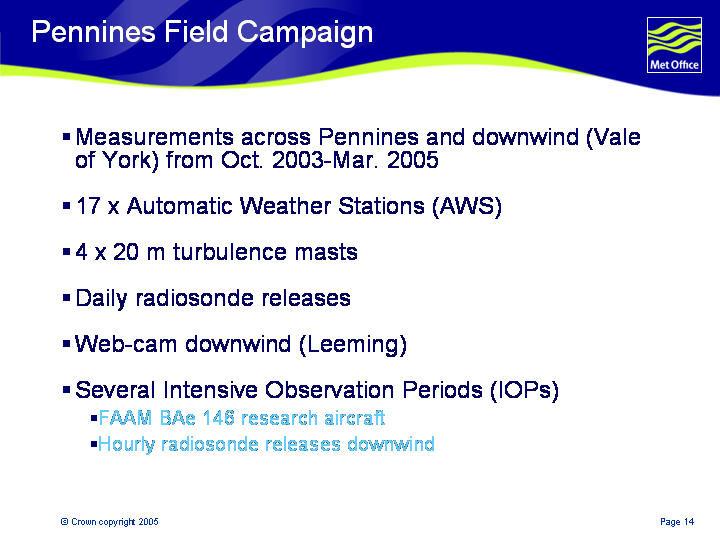 Pennines Field Campaign

Met Office

▪ Measurements across Pennines and downwind (Vale of York) from Oct. 2003-Mar. 2005

▪ 17 x Automatic Weather Stations (AWS)

▪ 4 x 20 m turbulence masts

▪ Daily radiosonde releases

▪ Web-cam downwind (Leeming)

▪ Several Intensive Observation Periods (IOPs)
▪ FAAM BAe 146 research aircraft
▪ Hourly radiosonde releases downwind

© Crown copyright 2005

Page 14